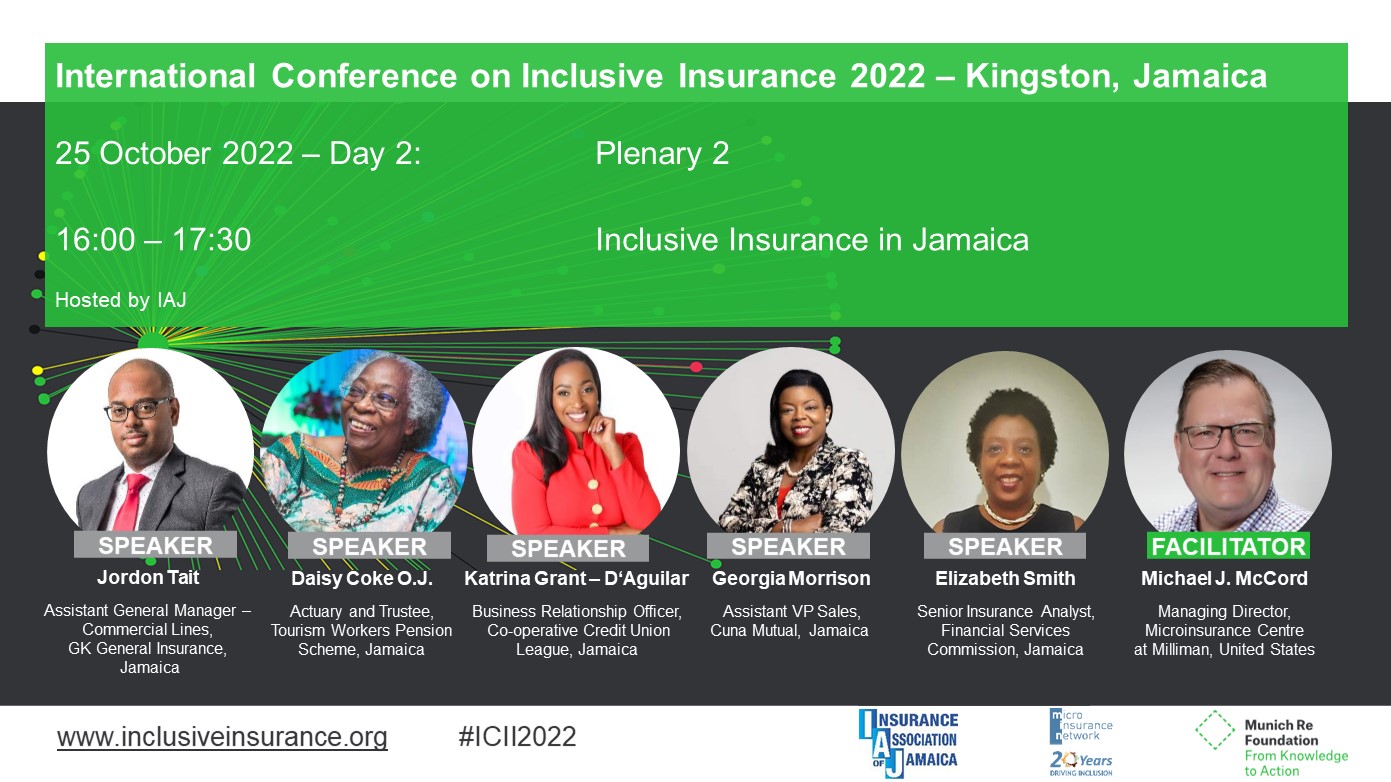 International Conference on Inclusive Insurance 2022 – Kingston, Jamaica

25 October 2022 – Day 2: Plenary 2

16:00 – 17:30 Inclusive Insurance in Jamaica

Hosted by IAJ

SPEAKER
Jordon Tait
Assistant General Manager – Commercial Lines, GK General Insurance, Jamaica

SPEAKER
Daisy Coke O.J.
Actuary and Trustee, Tourism Workers Pension Scheme, Jamaica

SPEAKER
Katrina Grant – D'Aguilar
Business Relationship Officer, Co-operative Credit Union League, Jamaica

SPEAKER
Georgia Morrison
Assistant VP Sales, Cuna Mutual, Jamaica

SPEAKER
Elizabeth Smith
Senior Insurance Analyst, Financial Services Commission, Jamaica

FACILITATOR
Michael J. McCord
Managing Director, Microinsurance Centre at Milliman, United States

www.inclusiveinsurance.org #ICII2022

INSURANCE ASSOCIATION OF JAMAICA

micro insurance network 20 Years DRIVING INCLUSION

Munich Re Foundation From Knowledge to Action